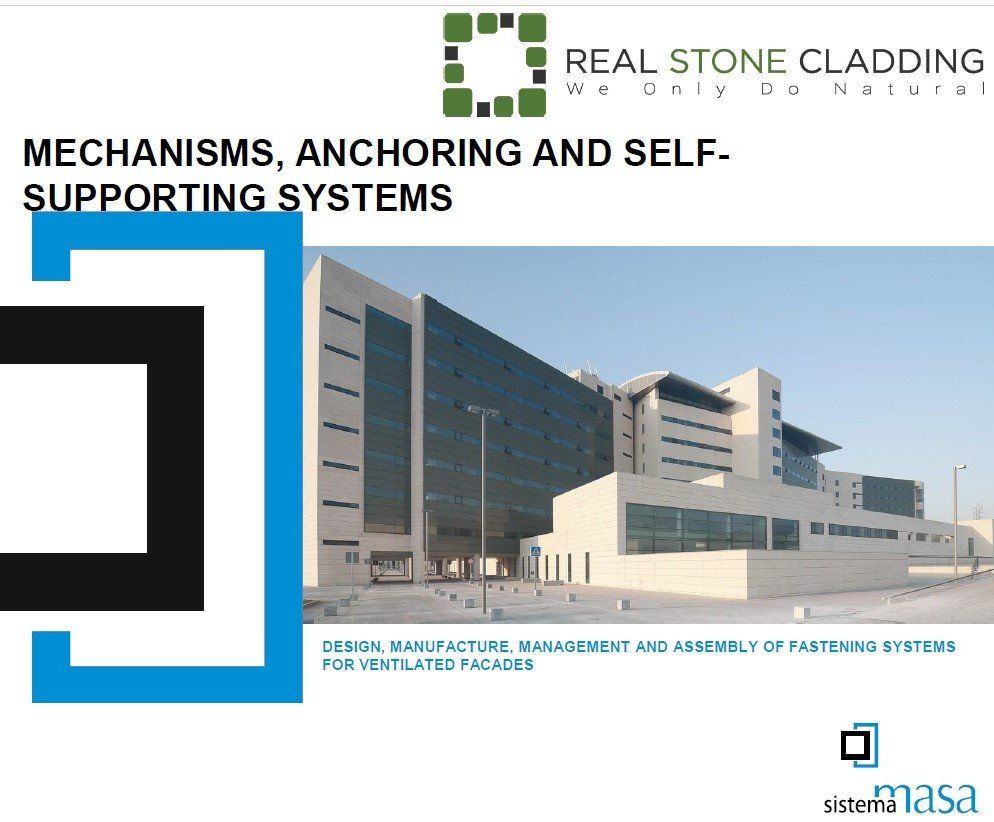 REAL STONE CLADDING
We Only Do Natural

MECHANISMS, ANCHORING AND SELF-SUPPORTING SYSTEMS

DESIGN, MANUFACTURE, MANAGEMENT AND ASSEMBLY OF FASTENING SYSTEMS FOR VENTILATED FACADES

sistema masa